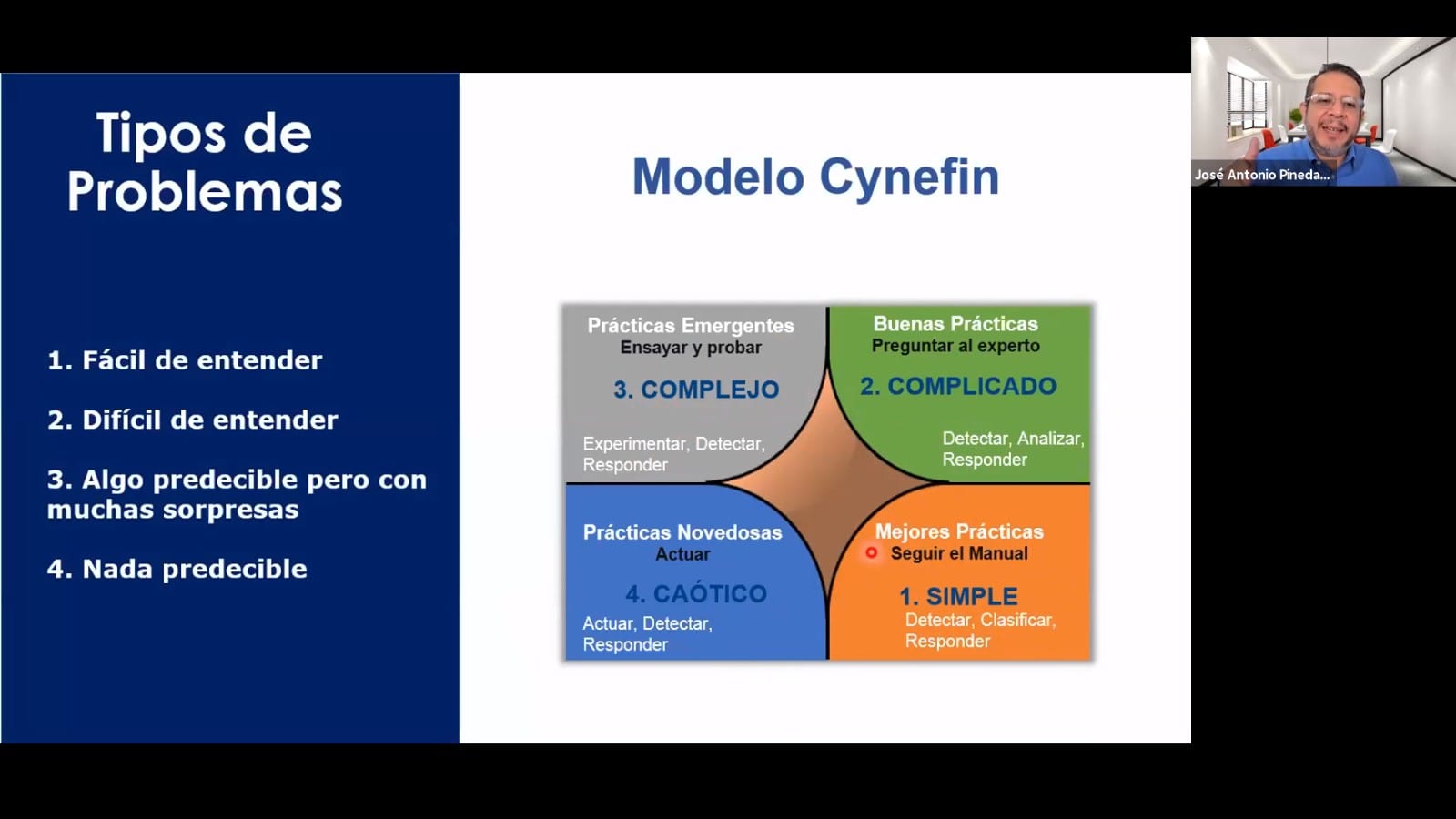 Tipos de Problemas

1. Fácil de entender

2. Difícil de entender

3. Algo predecible pero con muchas sorpresas

4. Nada predecible

Modelo Cynefin

Prácticas Emergentes
Ensayar y probar
3. COMPLEJO
Experimentar, Detectar, Responder

Buenas Prácticas
Preguntar al experto
2. COMPLICADO
Detectar, Analizar, Responder

Prácticas Novedosas
Actuar
4. CAÓTICO
Actuar, Detectar, Responder

Mejores Prácticas
Seguir el Manual
1. SIMPLE
Detectar, Clasificar, Responder

José Antonio Pineda...